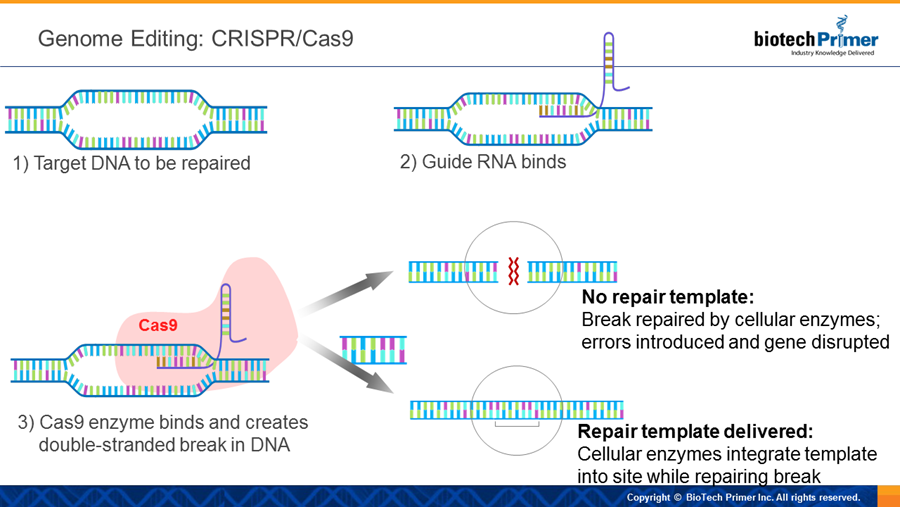 Genome Editing: CRISPR/Cas9

biotechPrimer
Industry Knowledge Delivered

1) Target DNA to be repaired

2) Guide RNA binds

Cas9

3) Cas9 enzyme binds and creates double-stranded break in DNA

No repair template:
Break repaired by cellular enzymes; errors introduced and gene disrupted

Repair template delivered:
Cellular enzymes integrate template into site while repairing break

Copyright © BioTech Primer Inc. All rights reserved.